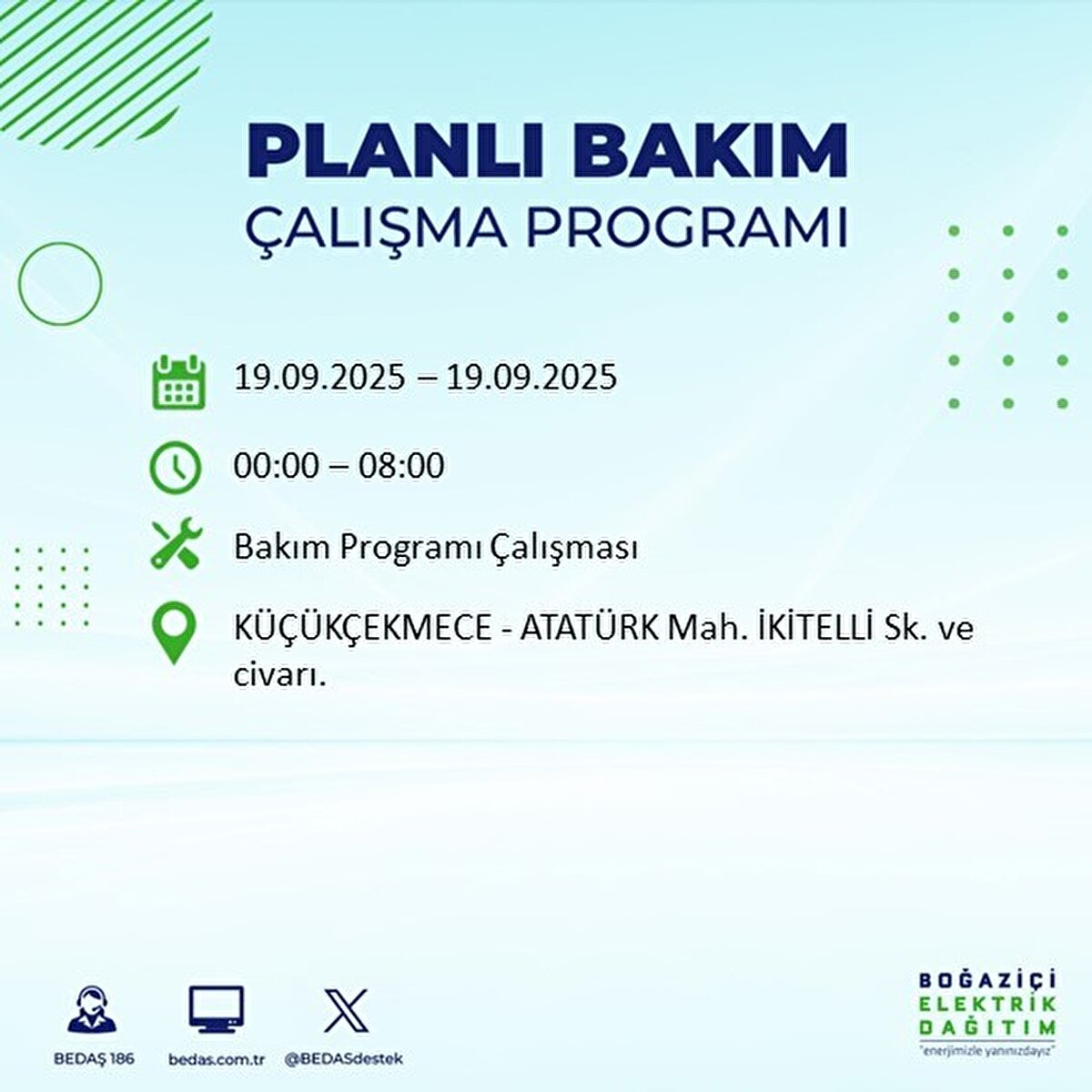 PLANLI BAKIM
ÇALIŞMA PROGRAMI

19.09.2025 – 19.09.2025

00:00 – 08:00

Bakım Programı Çalışması

KÜÇÜKÇEKMECE - ATATÜRK Mah. İKİTELLİ Sk. ve civarı.

BEDAŞ 186
bedas.com.tr
@BEDASdestek

BOĞAZİÇİ
ELEKTRİK
DAĞITIM
"enerjimizle yanınızdayız"